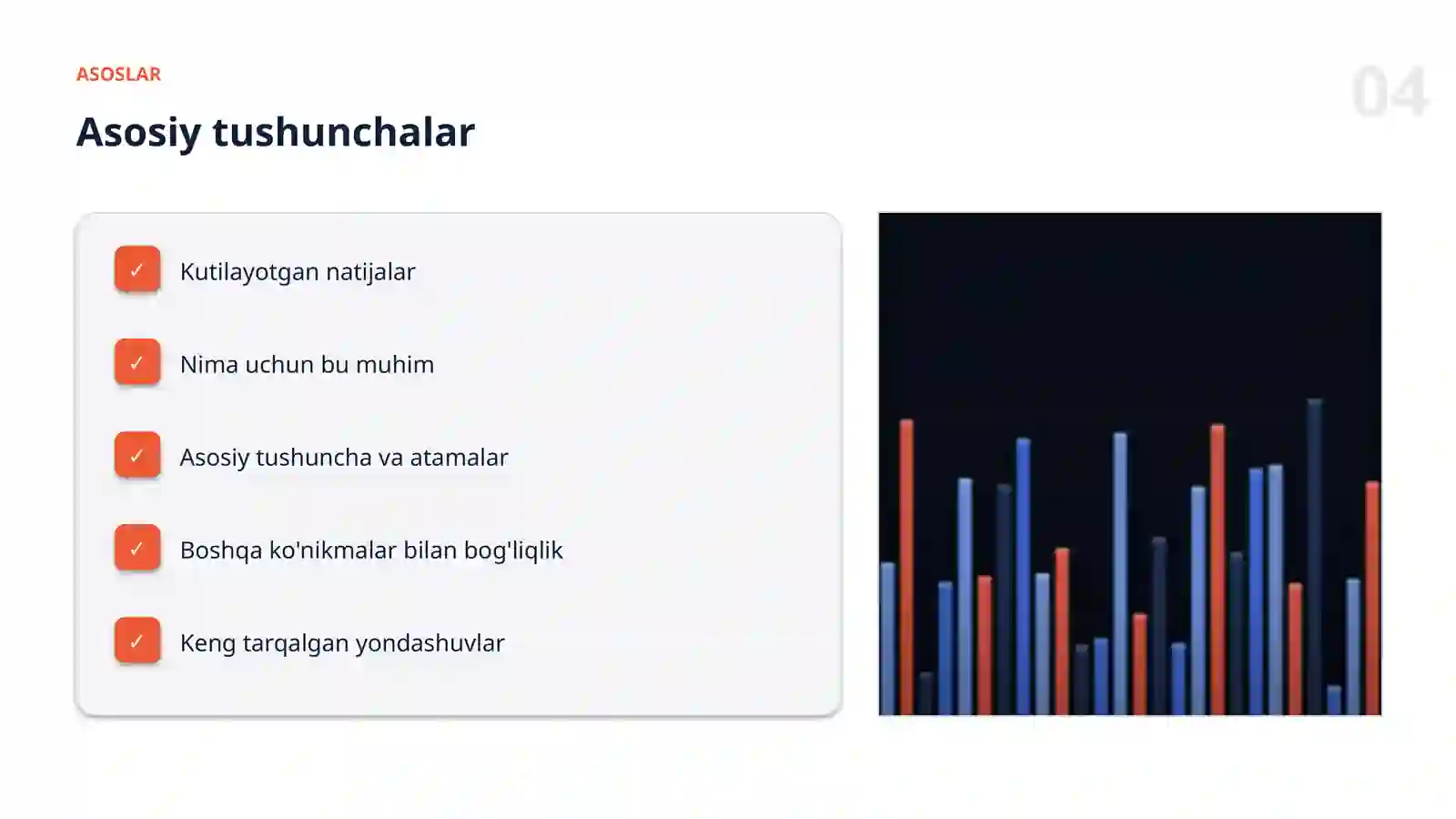 ASOSLAR

04

Asosiy tushunchalar

✓ Kutilayotgan natijalar

✓ Nima uchun bu muhim

✓ Asosiy tushuncha va atamalar

✓ Boshqa ko'nikmalar bilan bog'liqlik

✓ Keng tarqalgan yondashuvlar